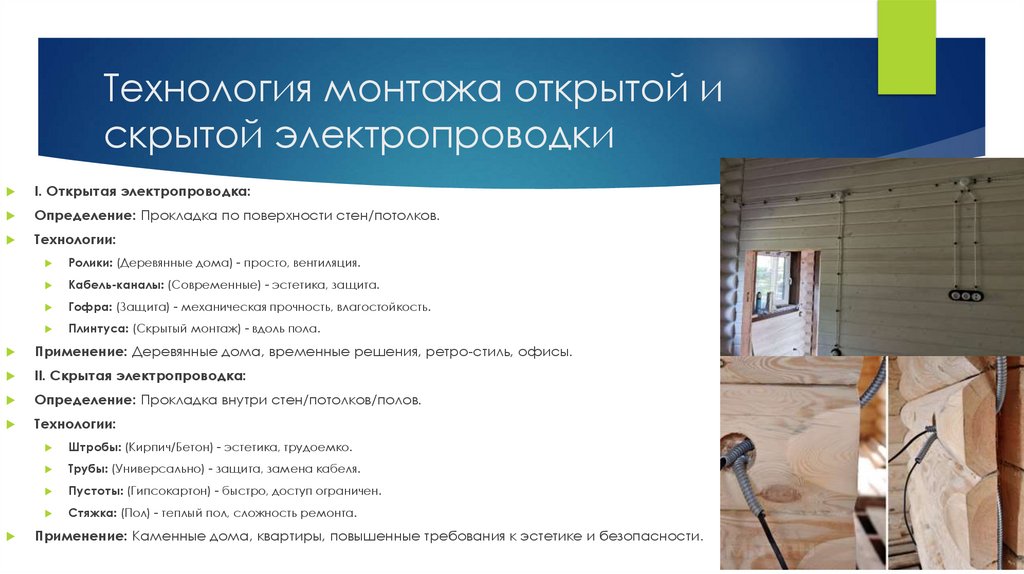 Технология монтажа открытой и скрытой электропроводки

I. Открытая электропроводка:

Определение: Прокладка по поверхности стен/потолков.

Технологии:

Ролики: (Деревянные дома) - просто, вентиляция.

Кабель-каналы: (Современные) - эстетика, защита.

Гофра: (Защита) - механическая прочность, влагостойкость.

Плинтуса: (Скрытый монтаж) - вдоль пола.

Применение: Деревянные дома, временные решения, ретро-стиль, офисы.

II. Скрытая электропроводка:

Определение: Прокладка внутри стен/потолков/полов.

Технологии:

Штробы: (Кирпич/Бетон) - эстетика, трудоемко.

Трубы: (Универсально) - защита, замена кабеля.

Пустоты: (Гипсокартон) - быстро, доступ ограничен.

Стяжка: (Пол) - теплый пол, сложность ремонта.

Применение: Каменные дома, квартиры, повышенные требования к эстетике и безопасности.